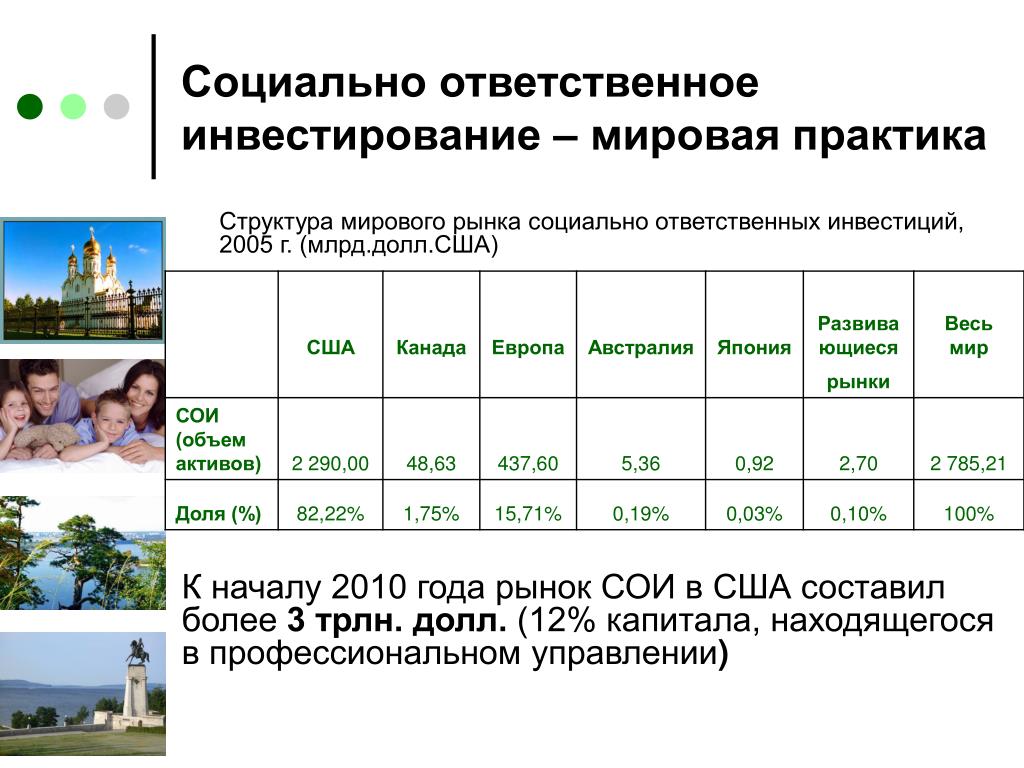 Социально ответственное инвестирование – мировая практика

Структура мирового рынка социально ответственных инвестиций, 2005 г. (млрд.долл.США)

| | США | Канада | Европа | Австралия | Япония | Развивающиеся рынки | Весь мир |
|---|---|---|---|---|---|---|---|
| СОИ (объем активов) | 2 290,00 | 48,63 | 437,60 | 5,36 | 0,92 | 2,70 | 2 785,21 |
| Доля (%) | 82,22% | 1,75% | 15,71% | 0,19% | 0,03% | 0,10% | 100% |

К началу 2010 года рынок СОИ в США составил более 3 трлн. долл. (12% капитала, находящегося в профессиональном управлении)